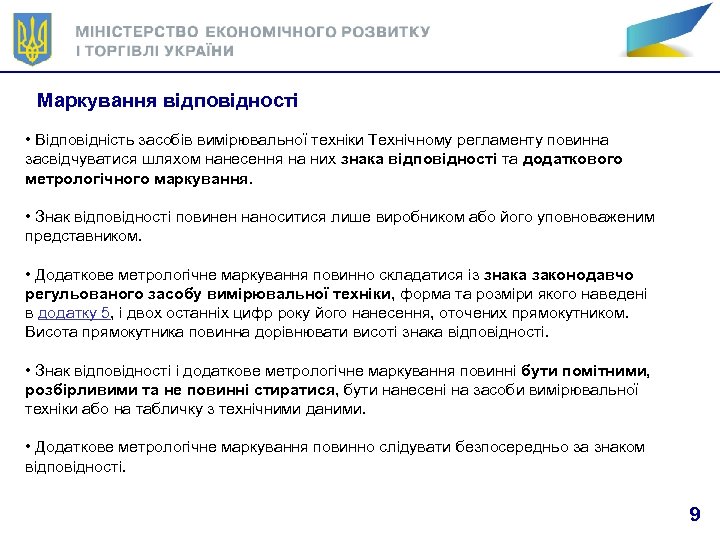 МІНІСТЕРСТВО ЕКОНОМІЧНОГО РОЗВИТКУ
І ТОРГІВЛІ УКРАЇНИ

Маркування відповідності

• Відповідність засобів вимірювальної техніки Технічному регламенту повинна засвідчуватися шляхом нанесення на них знака відповідності та додаткового метрологічного маркування.

• Знак відповідності повинен наноситися лише виробником або його уповноваженим представником.

• Додаткове метрологічне маркування повинно складатися із знака законодавчо регульованого засобу вимірювальної техніки, форма та розміри якого наведені в додатку 5, і двох останніх цифр року його нанесення, оточених прямокутником. Висота прямокутника повинна дорівнювати висоті знака відповідності.

• Знак відповідності і додаткове метрологічне маркування повинні бути помітними, розбірливими та не повинні стиратися, бути нанесені на засоби вимірювальної техніки або на табличку з технічними даними.

• Додаткове метрологічне маркування повинно слідувати безпосередньо за знаком відповідності.

9